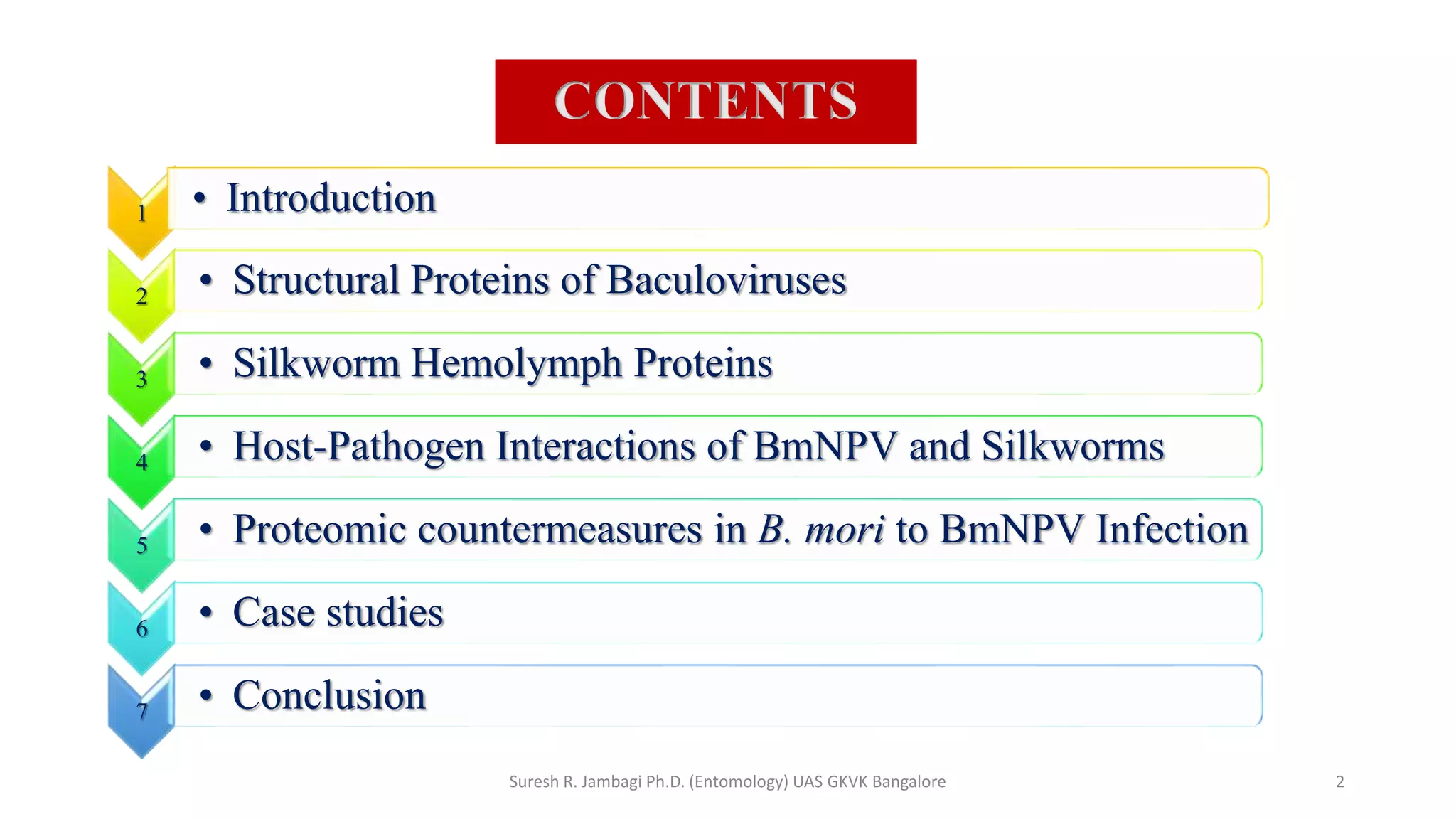 CONTENTS

1 • Introduction

2 • Structural Proteins of Baculoviruses

3 • Silkworm Hemolymph Proteins

4 • Host-Pathogen Interactions of BmNPV and Silkworms

5 • Proteomic countermeasures in B. mori to BmNPV Infection

6 • Case studies

7 • Conclusion

Suresh R. Jambagi Ph.D. (Entomology) UAS GKVK Bangalore

2